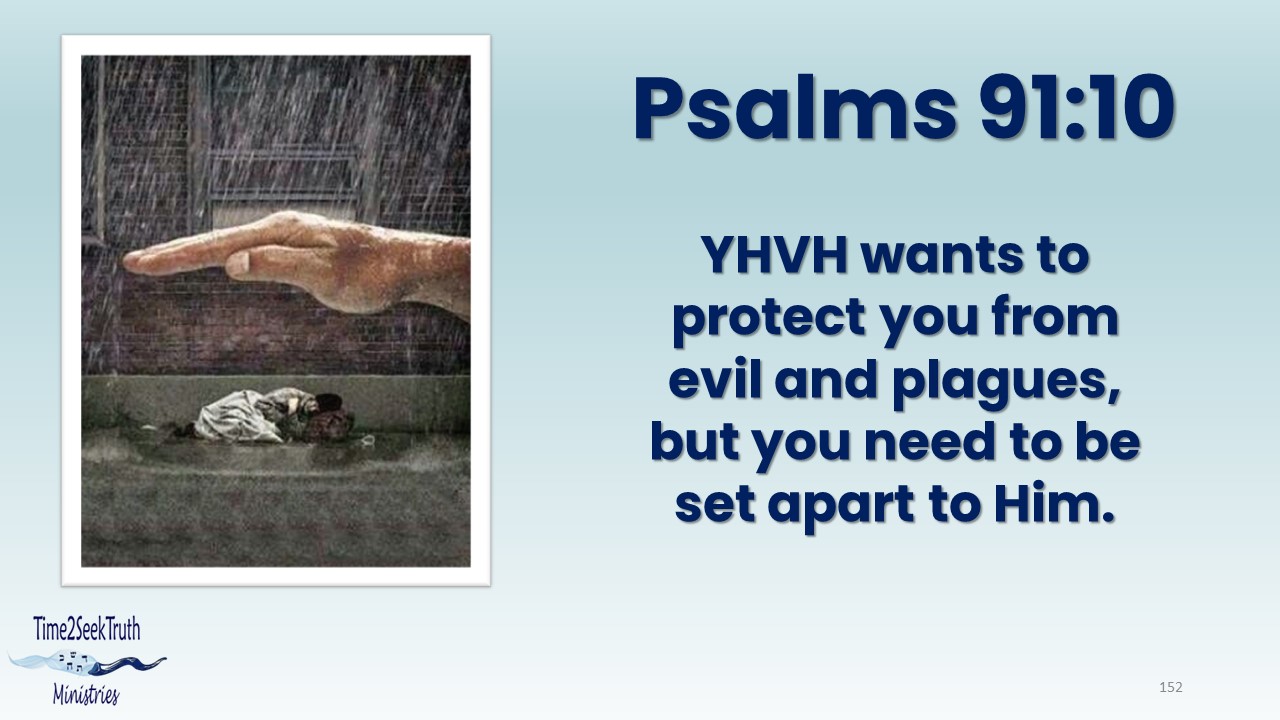 Psalms 91:10

YHVH wants to protect you from evil and plagues, but you need to be set apart to Him.

Time2SeekTruth
Ministries

152